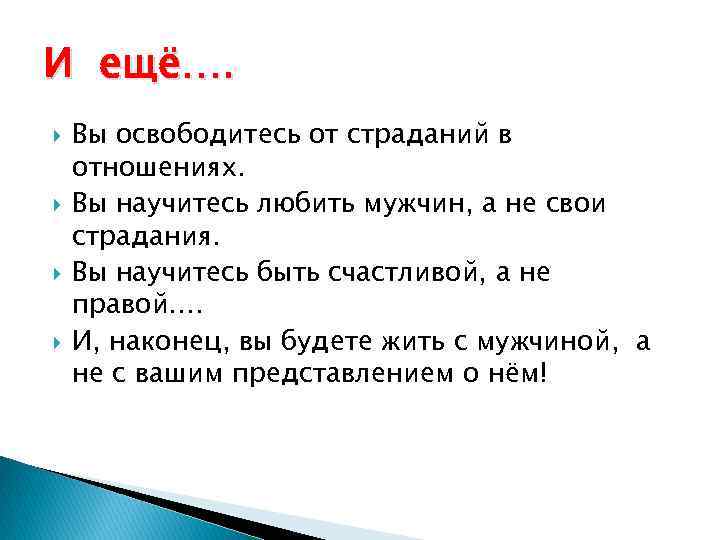 И ещё….

Вы освободитесь от страданий в отношениях.

Вы научитесь любить мужчин, а не свои страдания.

Вы научитесь быть счастливой, а не правой….

И, наконец, вы будете жить с мужчиной, а не с вашим представлением о нём!